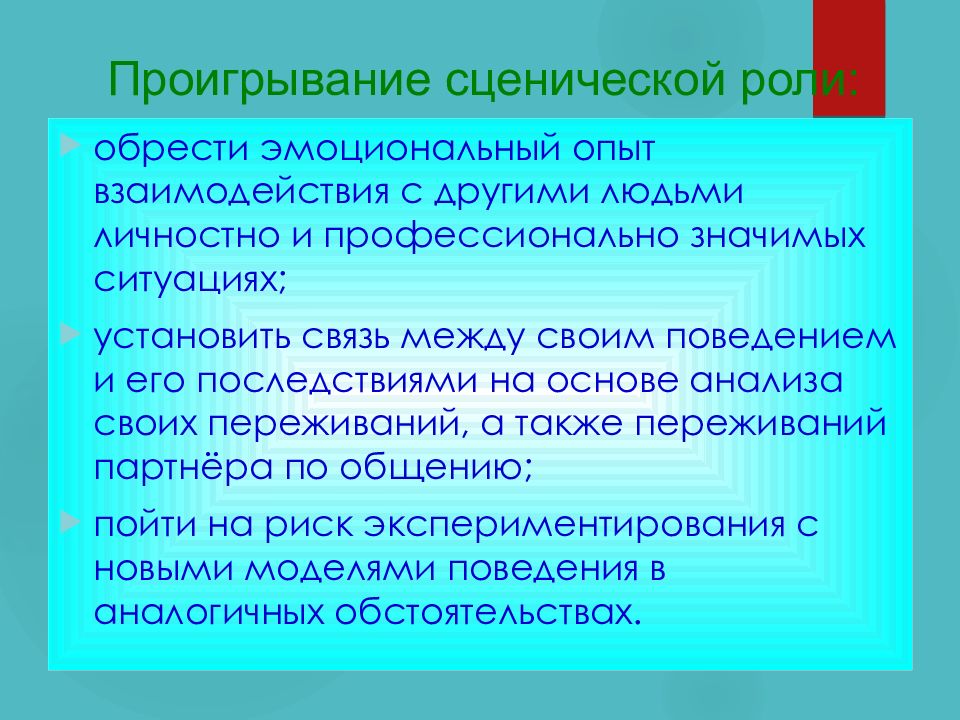 Проигрывание сценической роли:

обрести эмоциональный опыт взаимодействия с другими людьми личностно и профессионально значимых ситуациях;

установить связь между своим поведением и его последствиями на основе анализа своих переживаний, а также переживаний партнёра по общению;

пойти на риск экспериментирования с новыми моделями поведения в аналогичных обстоятельствах.